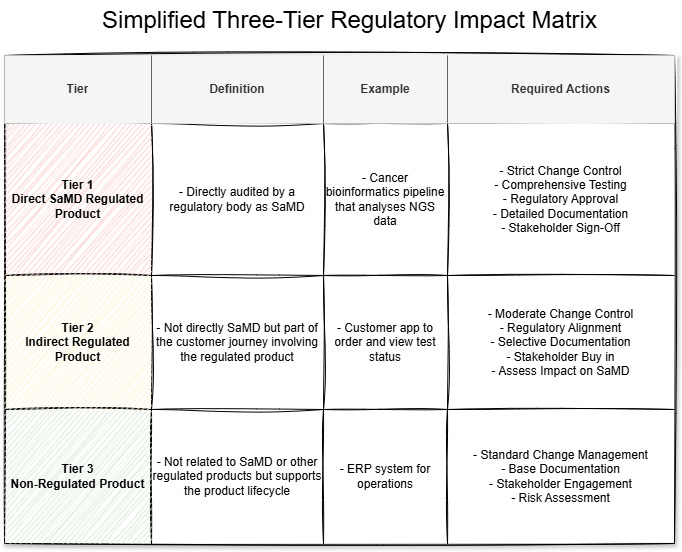 Simplified Three-Tier Regulatory Impact Matrix

| Tier | Definition | Example | Required Actions |
|---|---|---|---|
| Tier 1 Direct SaMD Regulated Product | - Directly audited by a regulatory body as SaMD | - Cancer bioinformatics pipeline that analyses NGS data | - Strict Change Control - Comprehensive Testing - Regulatory Approval - Detailed Documentation - Stakeholder Sign-Off |
| Tier 2 Indirect Regulated Product | - Not directly SaMD but part of the customer journey involving the regulated product | - Customer app to order and view test status | - Moderate Change Control - Regulatory Alignment - Selective Documentation - Stakeholder Buy in - Assess Impact on SaMD |
| Tier 3 Non-Regulated Product | - Not related to SaMD or other regulated products but supports the product lifecycle | - ERP system for operations | - Standard Change Management - Base Documentation - Stakeholder Engagement - Risk Assessment |